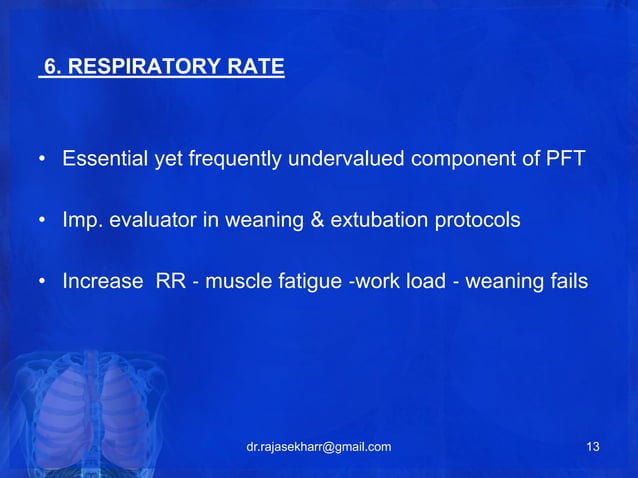 6. RESPIRATORY RATE

• Essential yet frequently undervalued component of PFT

• Imp. evaluator in weaning & extubation protocols

• Increase RR - muscle fatigue -work load - weaning fails

dr.rajasekharr@gmail.com

13